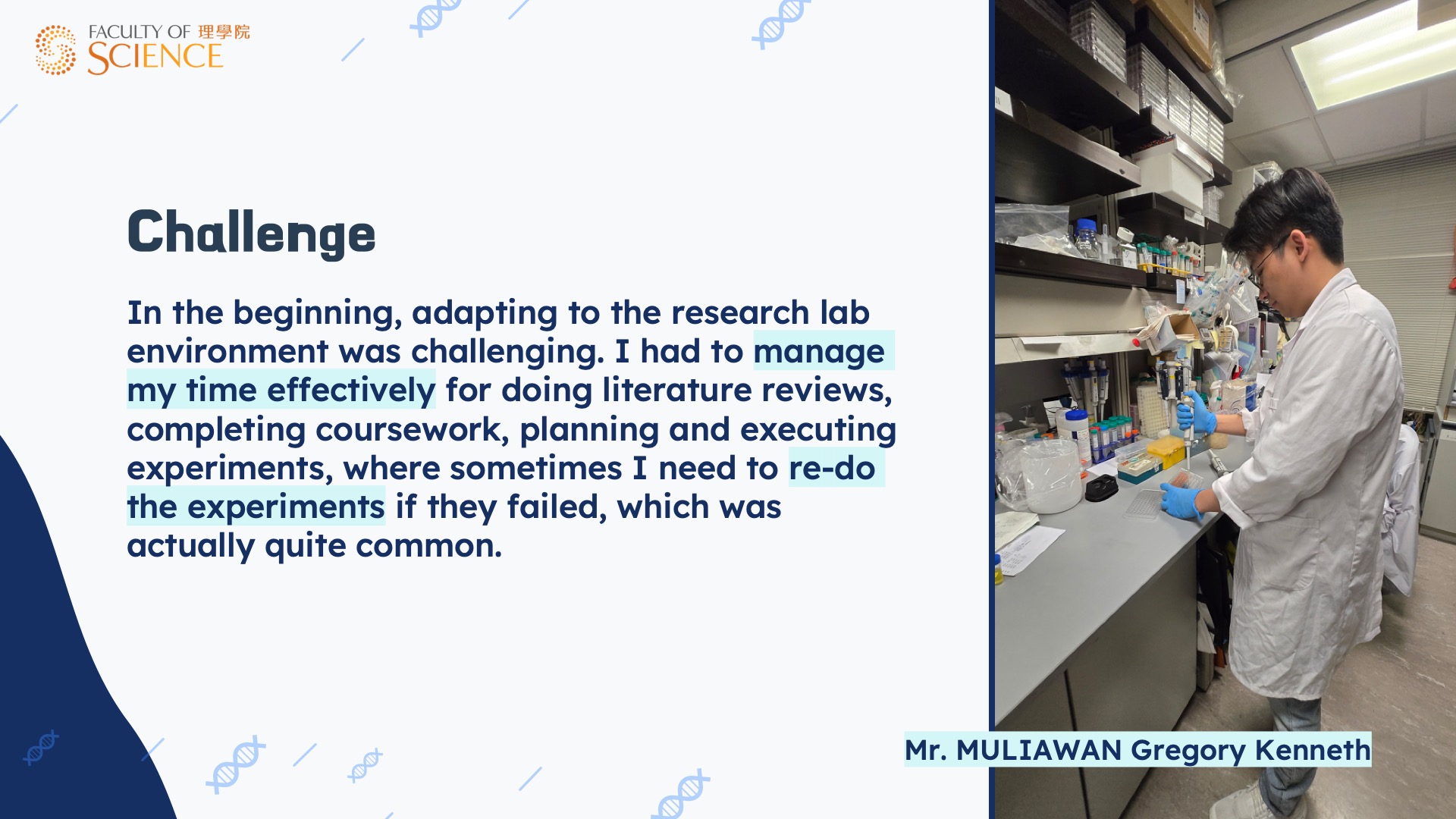 FACULTY OF 理學院
SCIENCE

Challenge

In the beginning, adapting to the research lab environment was challenging. I had to manage my time effectively for doing literature reviews, completing coursework, planning and executing experiments, where sometimes I need to re-do the experiments if they failed, which was actually quite common.

Mr. MULIAWAN Gregory Kenneth